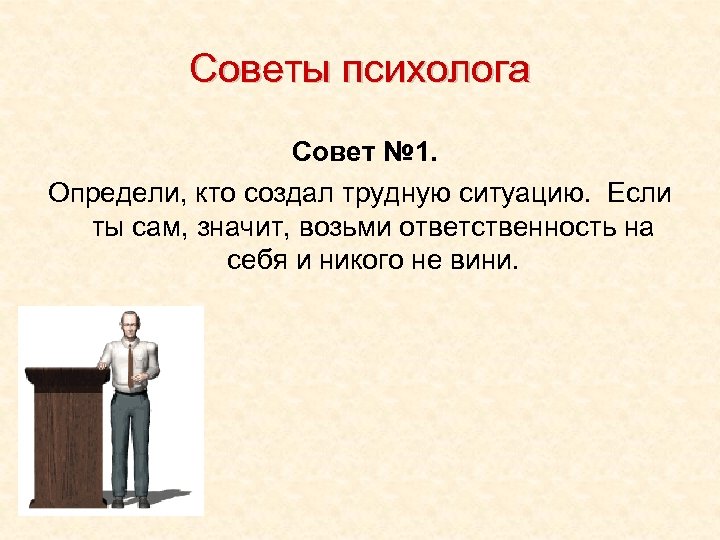 Советы психолога

Совет №1.

Определи, кто создал трудную ситуацию. Если ты сам, значит, возьми ответственность на себя и никого не вини.